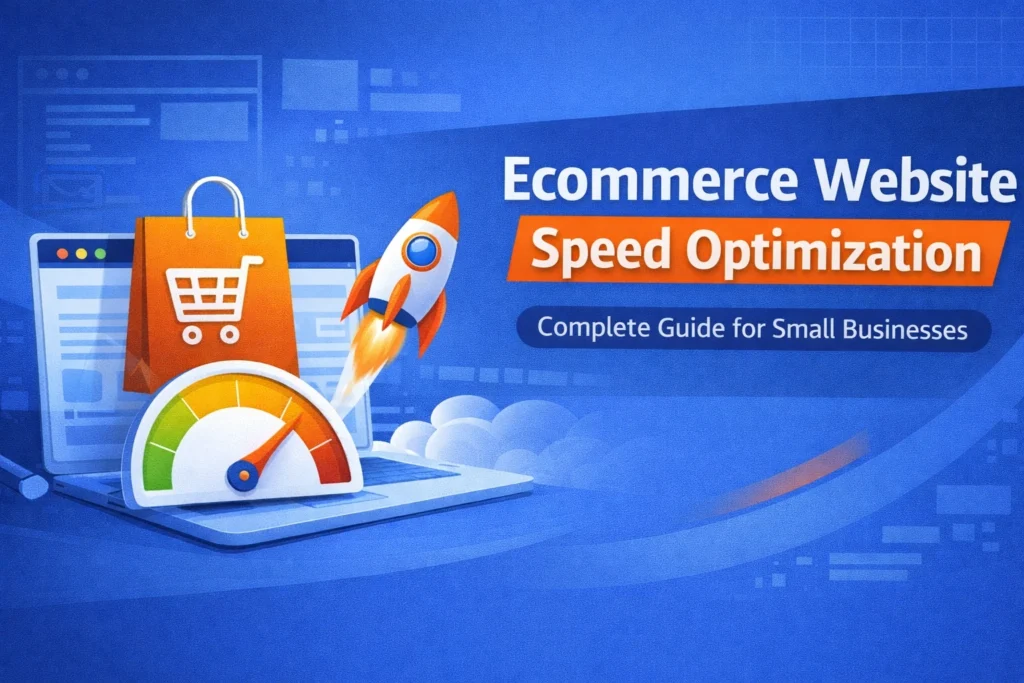 Ecommerce Website
Speed Optimization
Complete Guide for Small Businesses